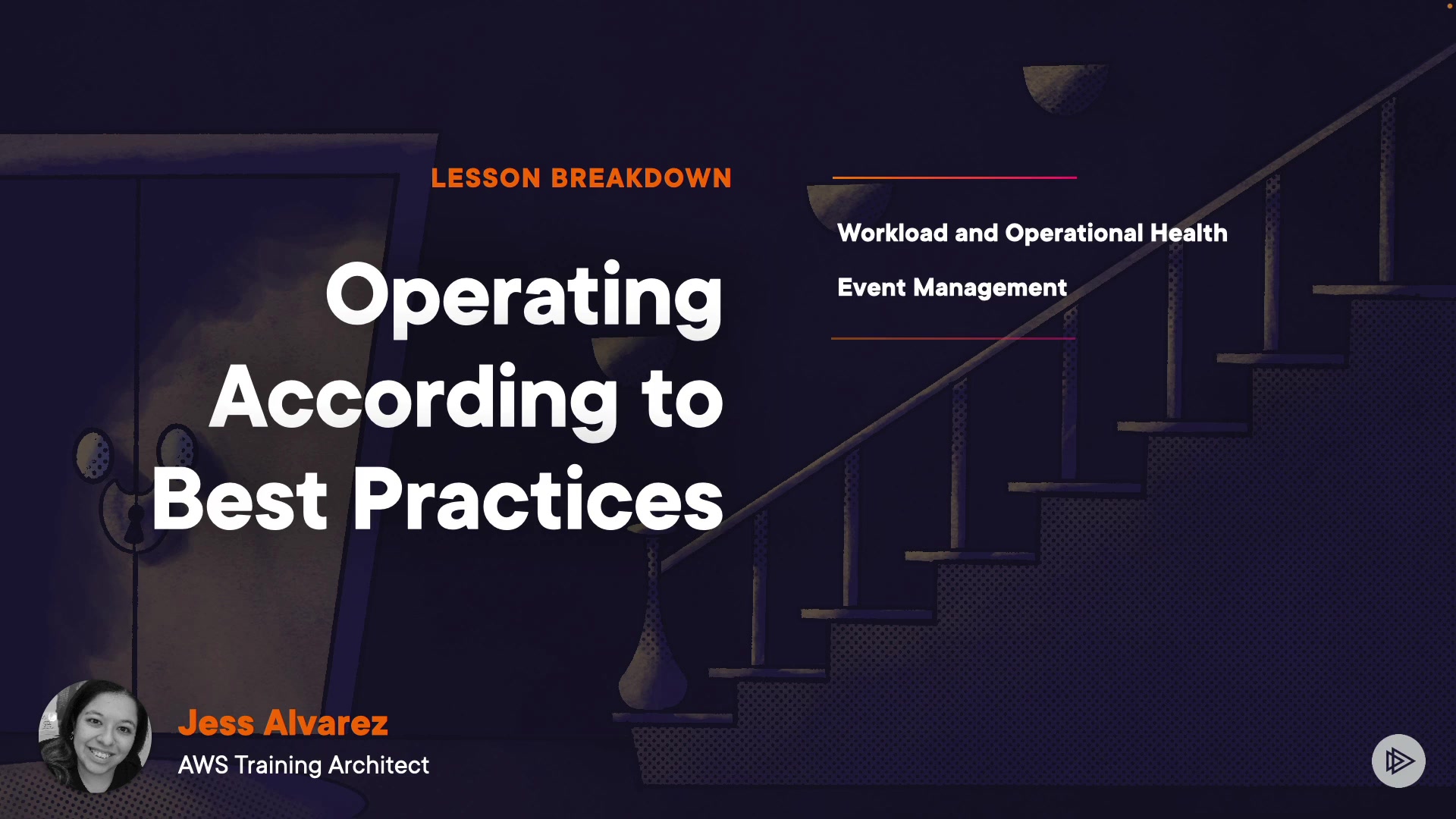 LESSON BREAKDOWN

Operating According to Best Practices

Workload and Operational Health

Event Management

Jess Alvarez
AWS Training Architect